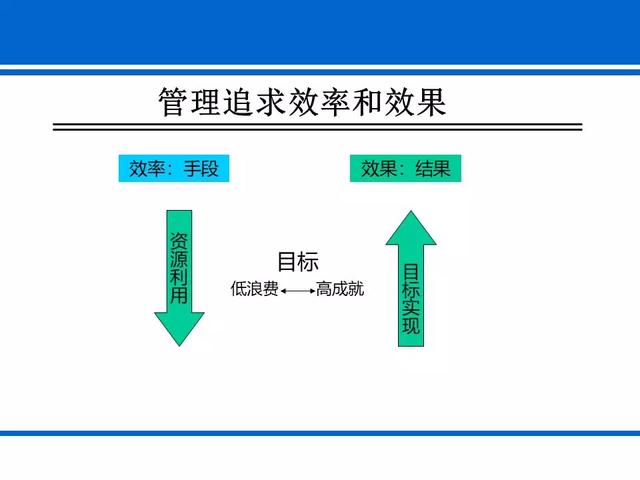 管理追求效率和效果

效率：手段

效果：结果

资源利用

目标

低浪费 ⟷ 高成就

目标实现